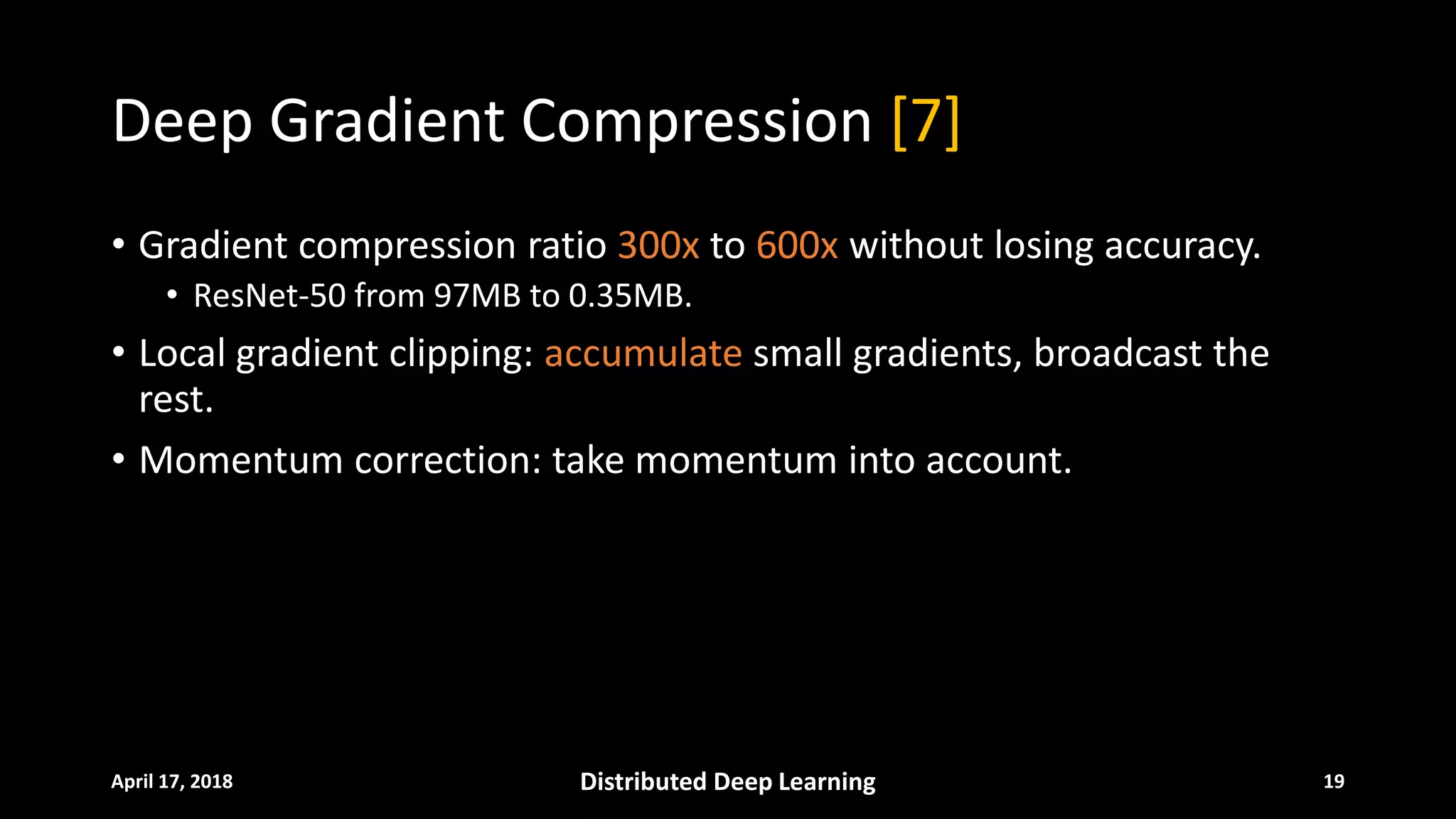 Deep Gradient Compression [7]

• Gradient compression ratio 300x to 600x without losing accuracy.
  • ResNet-50 from 97MB to 0.35MB.
• Local gradient clipping: accumulate small gradients, broadcast the rest.
• Momentum correction: take momentum into account.

April 17, 2018

Distributed Deep Learning

19